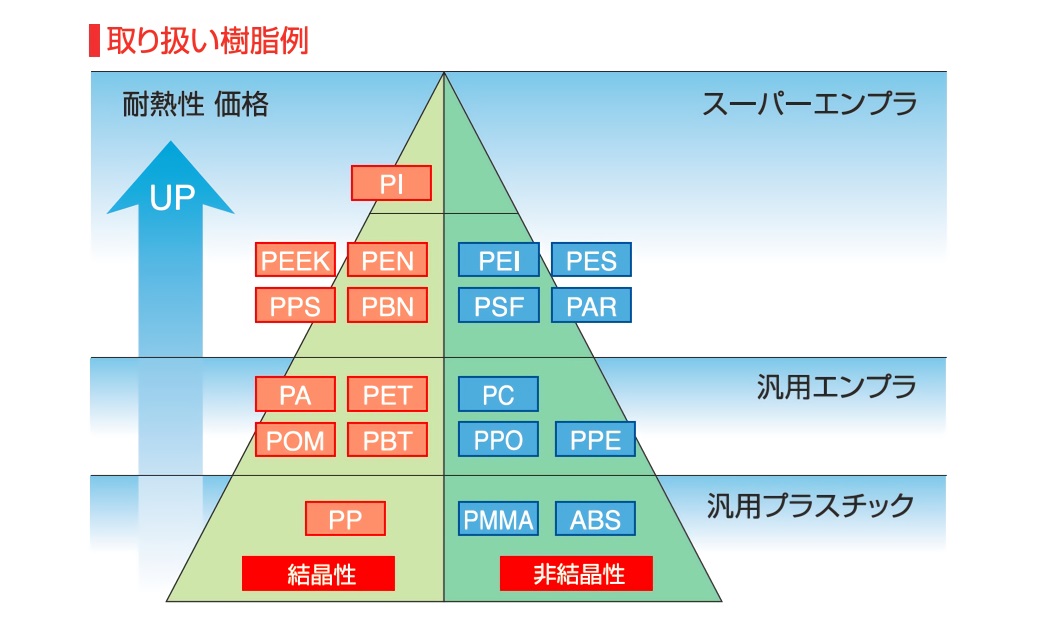 取り扱い樹脂例

耐熱性 価格

UP

スーパーエンプラ

PI

PEEK PEN PEI PES

PPS PBN PSF PAR

汎用エンプラ

PA PET PC

POM PBT PPO PPE

汎用プラスチック

PP PMMA ABS

結晶性 非結晶性